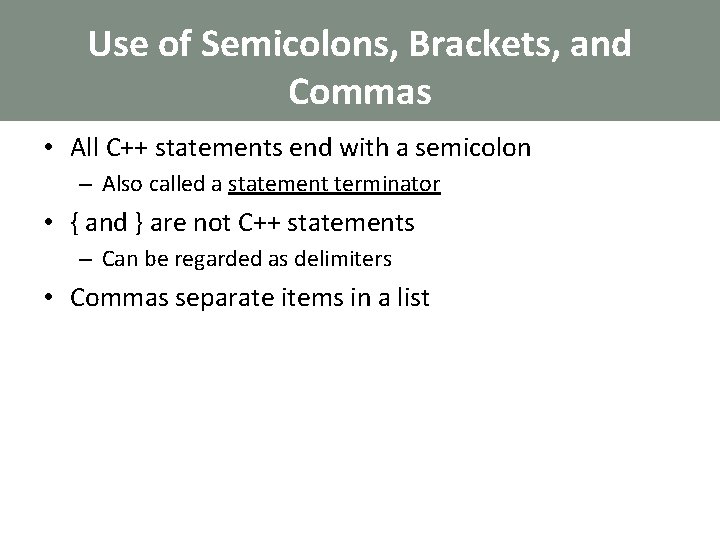 Use of Semicolons, Brackets, and Commas

• All C++ statements end with a semicolon
  – Also called a statement terminator
• { and } are not C++ statements
  – Can be regarded as delimiters
• Commas separate items in a list